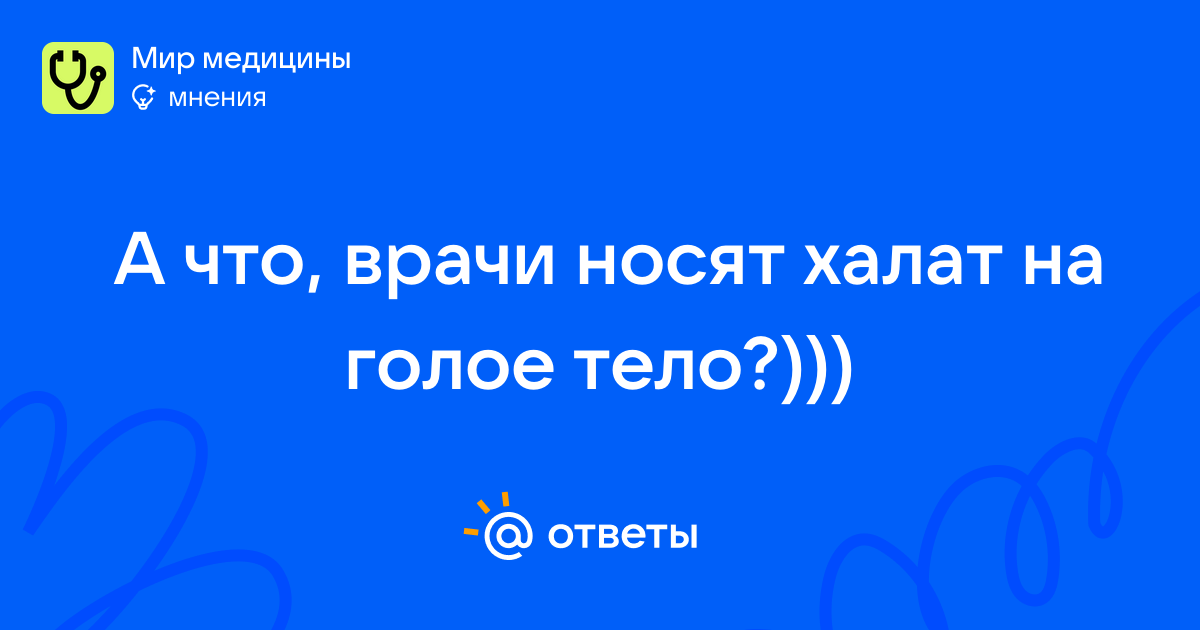 Мир медицины
мнения

А что, врачи носят халат на голое тело?)))

@ ответы